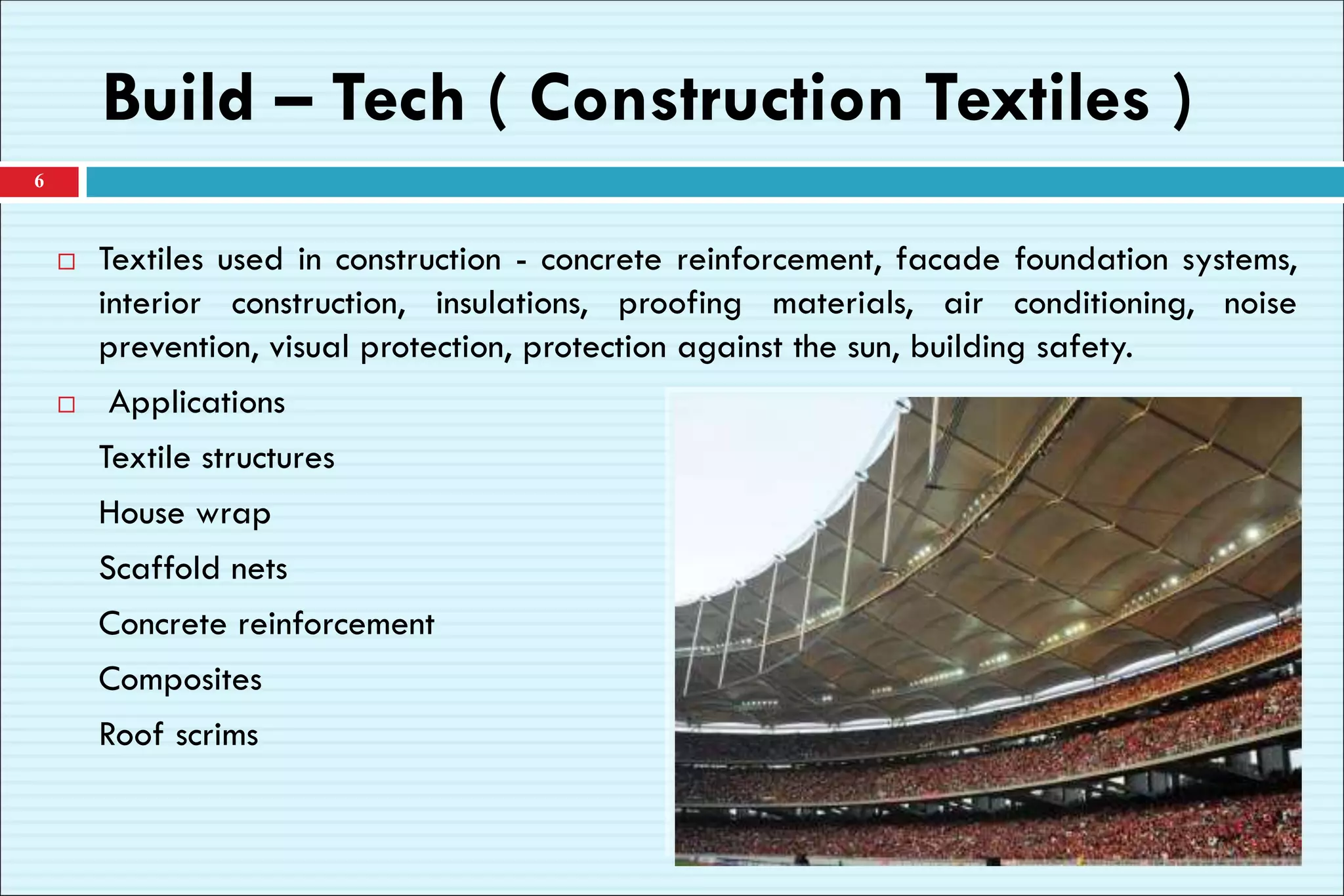 Build – Tech ( Construction Textiles )

6

□ Textiles used in construction - concrete reinforcement, facade foundation systems, interior construction, insulations, proofing materials, air conditioning, noise prevention, visual protection, protection against the sun, building safety.

□ Applications

Textile structures

House wrap

Scaffold nets

Concrete reinforcement

Composites

Roof scrims